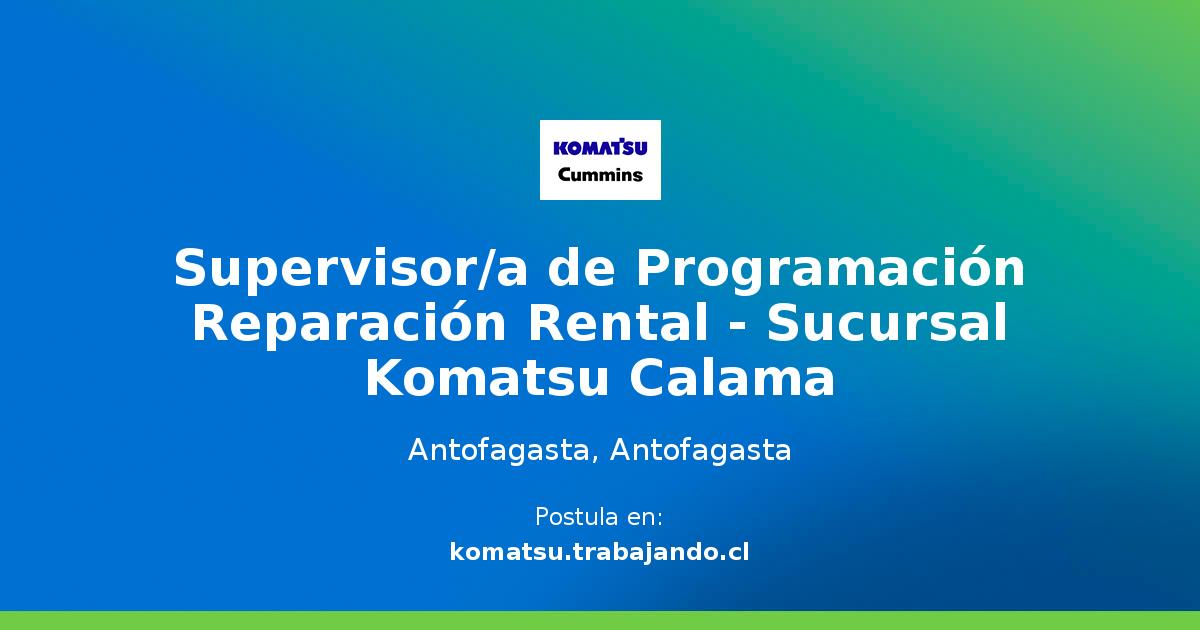 KOMATSU
Cummins

Supervisor/a de Programación Reparación Rental - Sucursal Komatsu Calama

Antofagasta, Antofagasta

Postula en:
komatsu.trabajando.cl